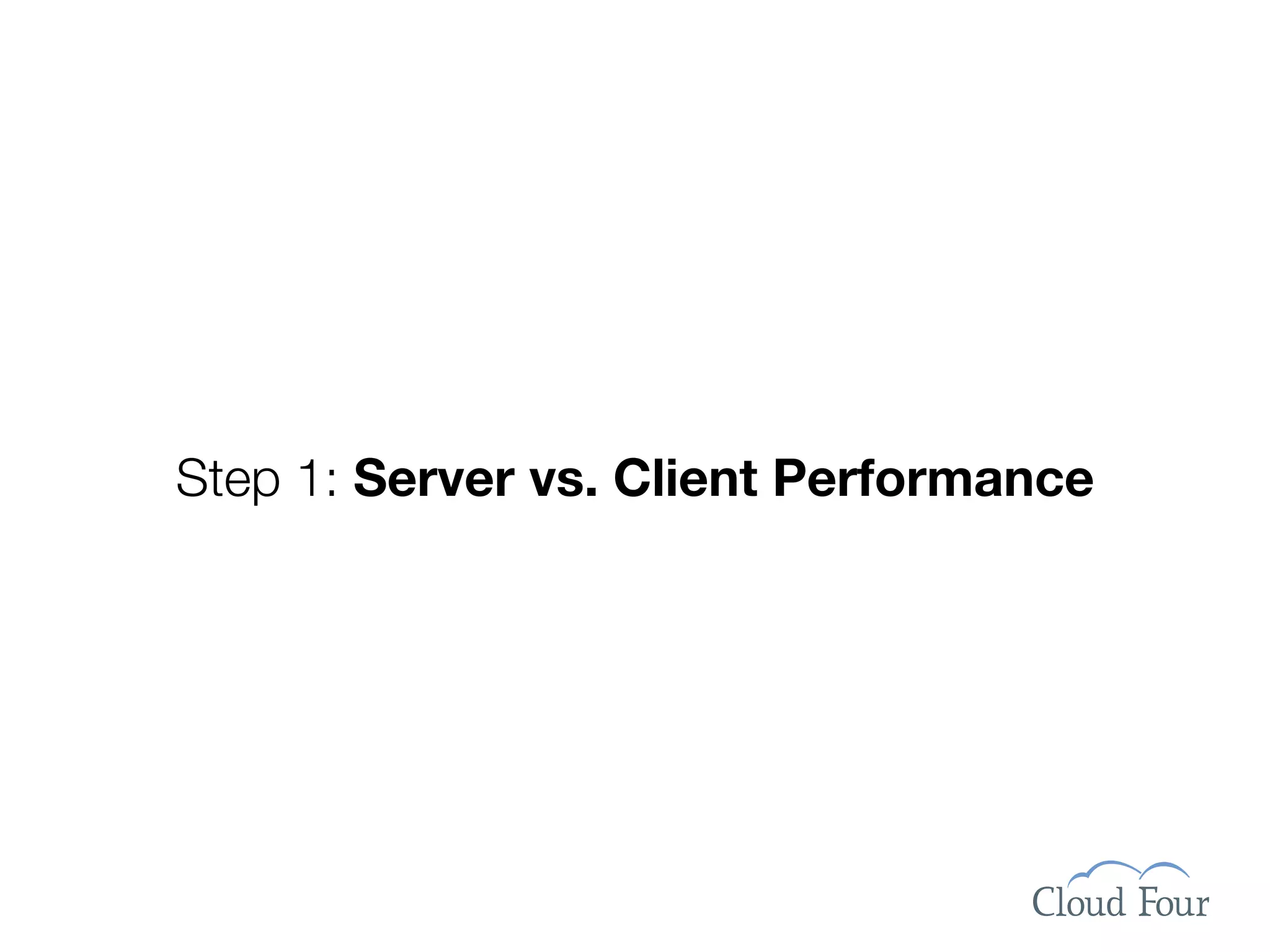 Step 1: Server vs. Client Performance

Cloud Four